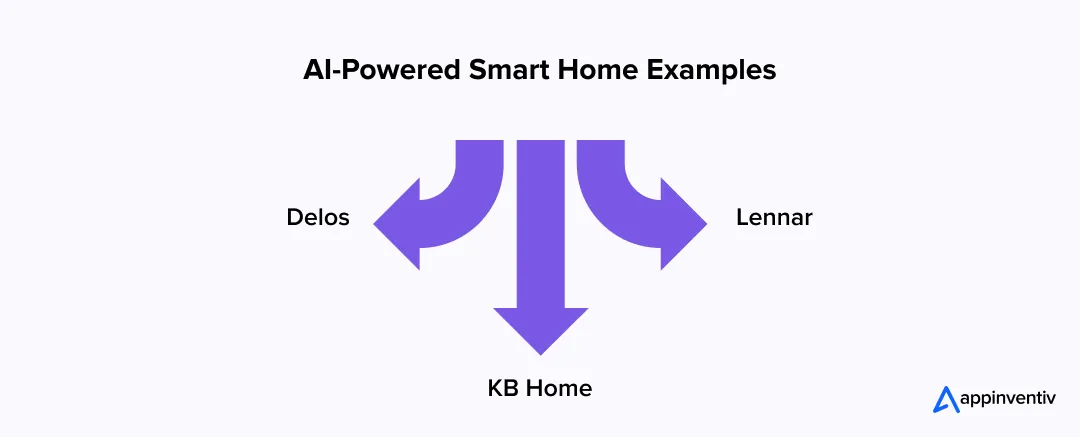 AI-Powered Smart Home Examples

Delos

Lennar

KB Home

appinventiv